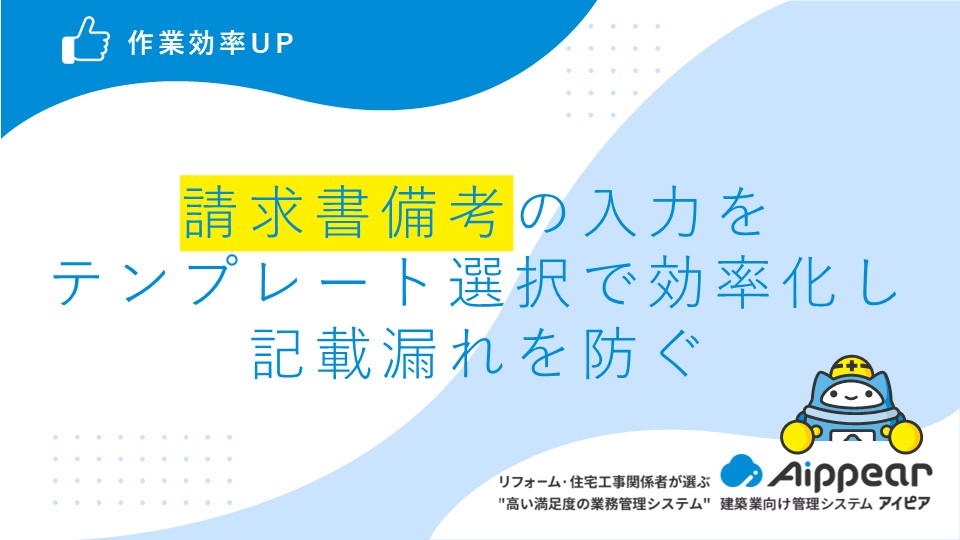 作業効率UP

請求書備考の入力を
テンプレート選択で効率化し
記載漏れを防ぐ

リフォーム・住宅工事関係者が選ぶ
"高い満足度の業務管理システム"

Aippear
建築業向け管理システム アイピア